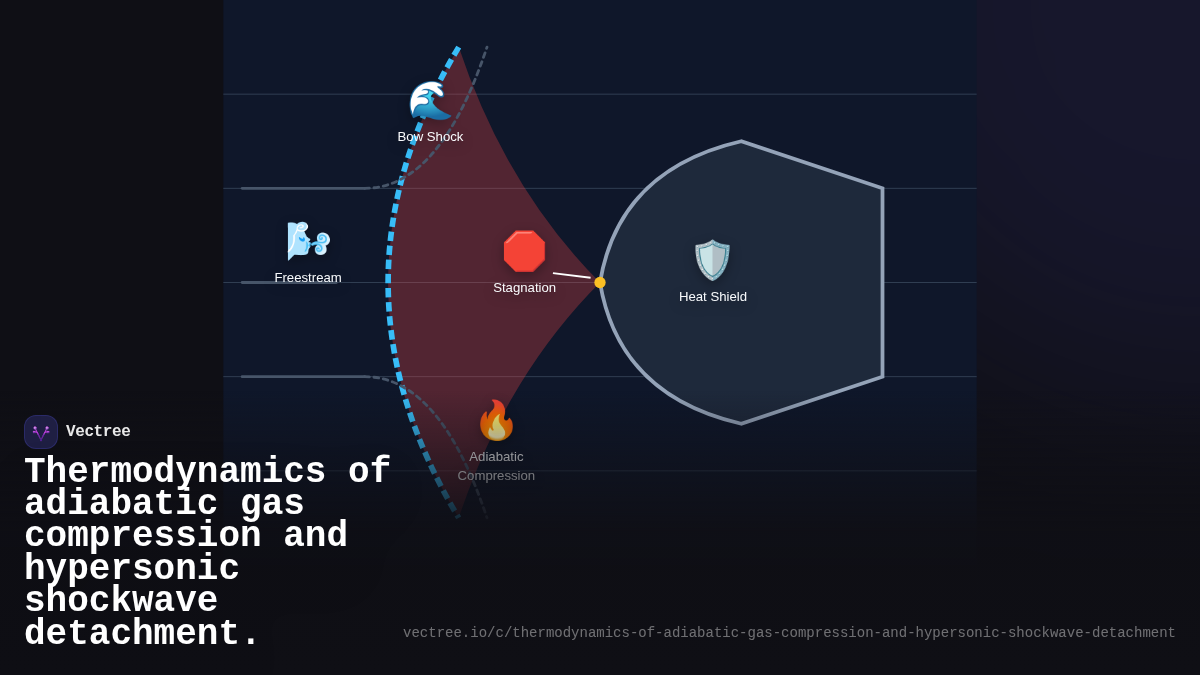 Bow Shock

Freestream

Stagnation

Heat Shield

Adiabatic Compression

Vectree

Thermodynamics of adiabatic gas compression and hypersonic shockwave detachment.

vectree.io/c/thermodynamics-of-adiabatic-gas-compression-and-hypersonic-shockwave-detachment